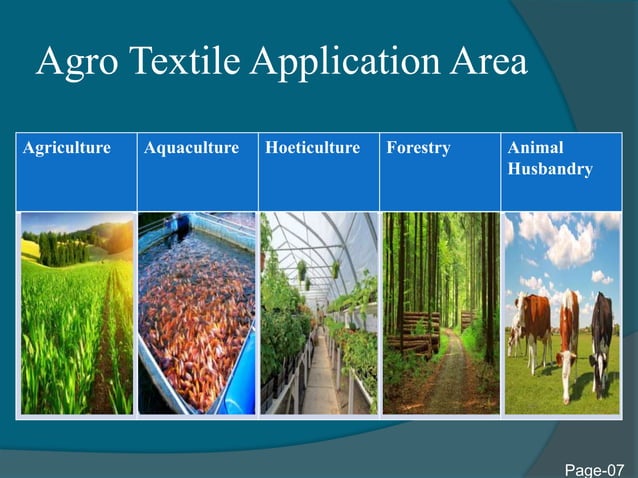 Agro Textile Application Area

| Agriculture | Aquaculture | Hoeticulture | Forestry | Animal Husbandry |
|---|---|---|---|---|
| | | | | |

Page-07